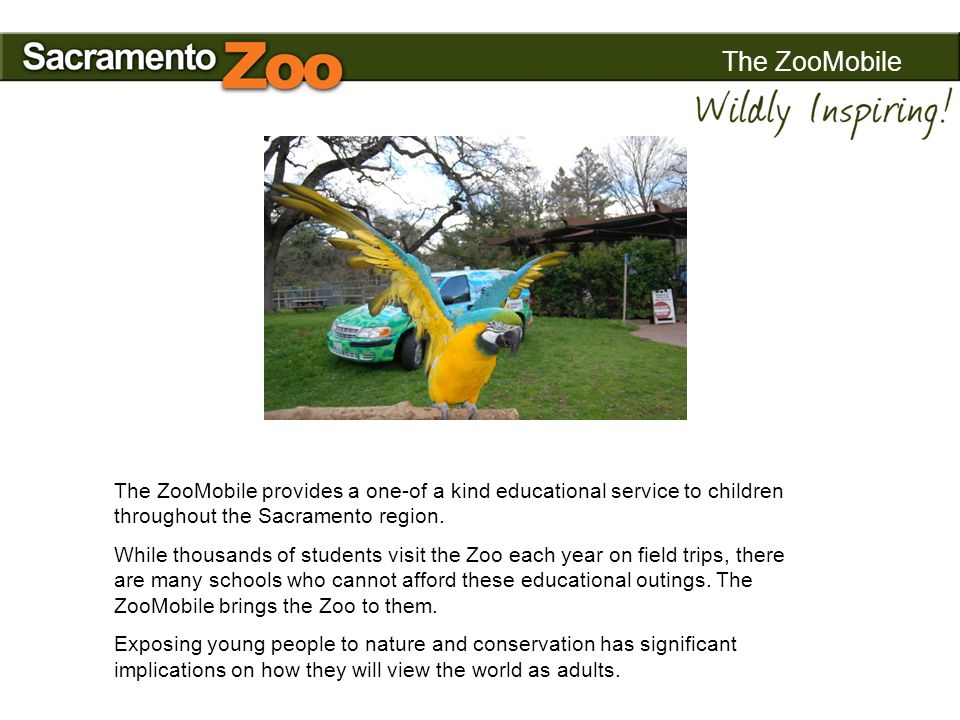 Sacramento Zoo

The ZooMobile

Wildly Inspiring!

The ZooMobile provides a one-of a kind educational service to children throughout the Sacramento region.

While thousands of students visit the Zoo each year on field trips, there are many schools who cannot afford these educational outings. The ZooMobile brings the Zoo to them.

Exposing young people to nature and conservation has significant implications on how they will view the world as adults.